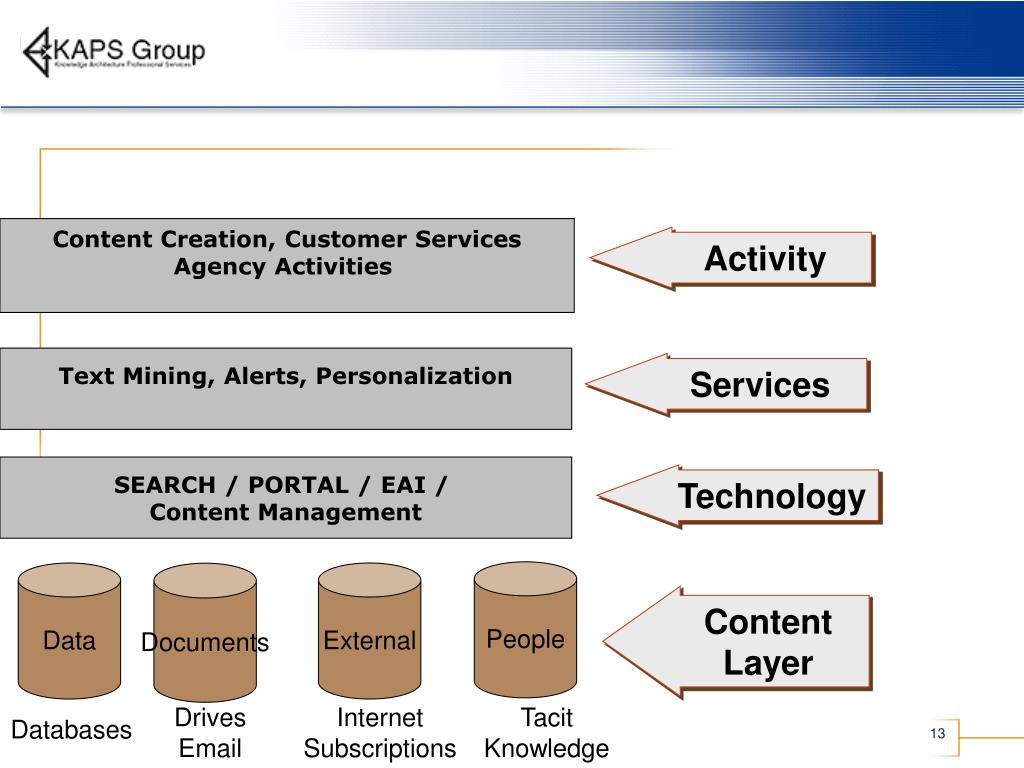 KAPS Group
Knowledge Architecture Professional Services

Content Creation, Customer Services
Agency Activities

Activity

Text Mining, Alerts, Personalization

Services

SEARCH / PORTAL / EAI /
Content Management

Technology

Data

Documents

External

People

Content Layer

Databases

Drives
Email

Internet
Subscriptions

Tacit
Knowledge

13